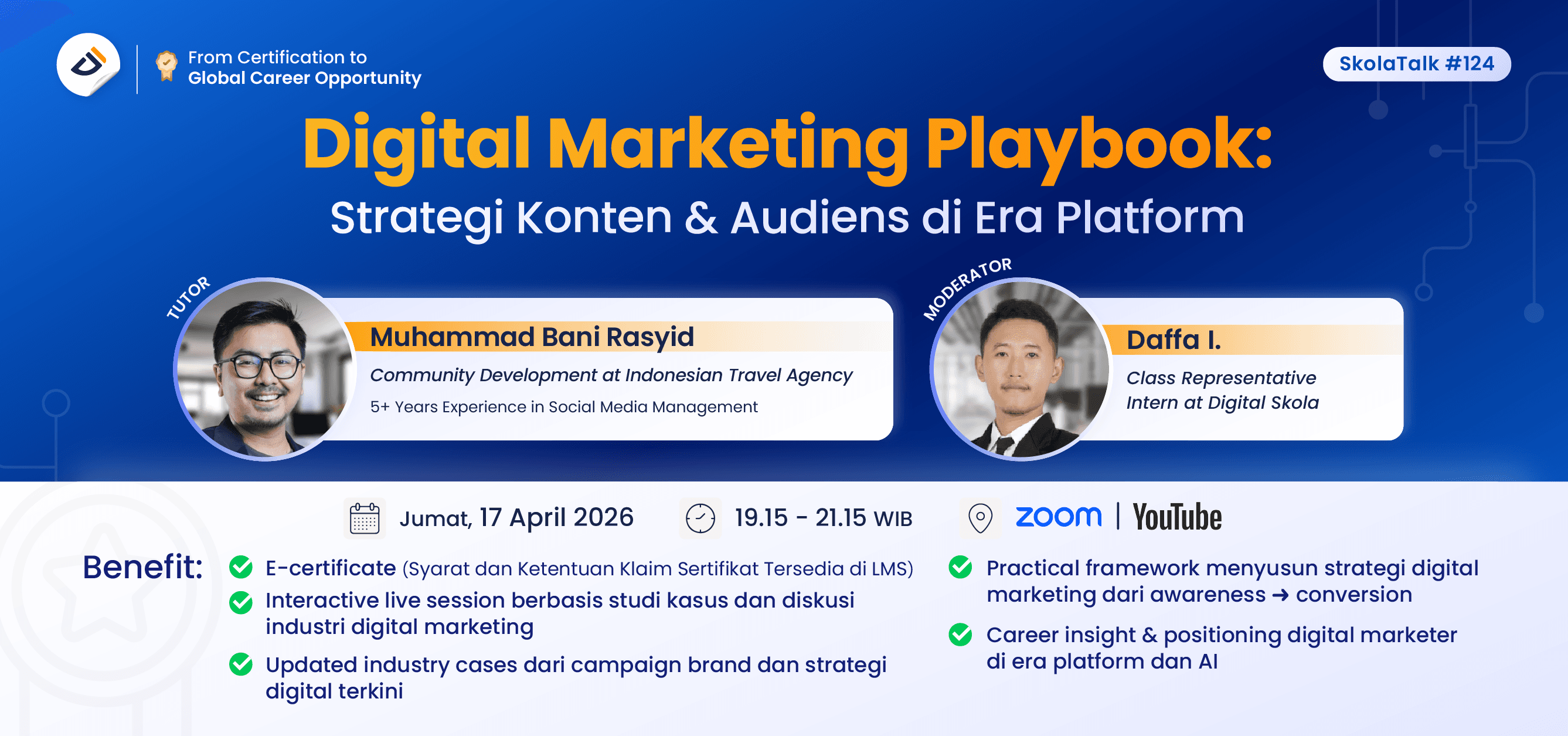 From Certification to Global Career Opportunity

SkolaTalk #124

Digital Marketing Playbook:
Strategi Konten & Audiens di Era Platform

TUTOR
Muhammad Bani Rasyid
Community Development at Indonesian Travel Agency
5+ Years Experience in Social Media Management

MODERATOR
Daffa I.
Class Representative Intern at Digital Skola

Jumat, 17 April 2026
19.15 - 21.15 WIB
zoom | YouTube

Benefit:
E-certificate (Syarat dan Ketentuan Klaim Sertifikat Tersedia di LMS)
Interactive live session berbasis studi kasus dan diskusi industri digital marketing
Updated industry cases dari campaign brand dan strategi digital terkini
Practical framework menyusun strategi digital marketing dari awareness → conversion
Career insight & positioning digital marketer di era platform dan AI